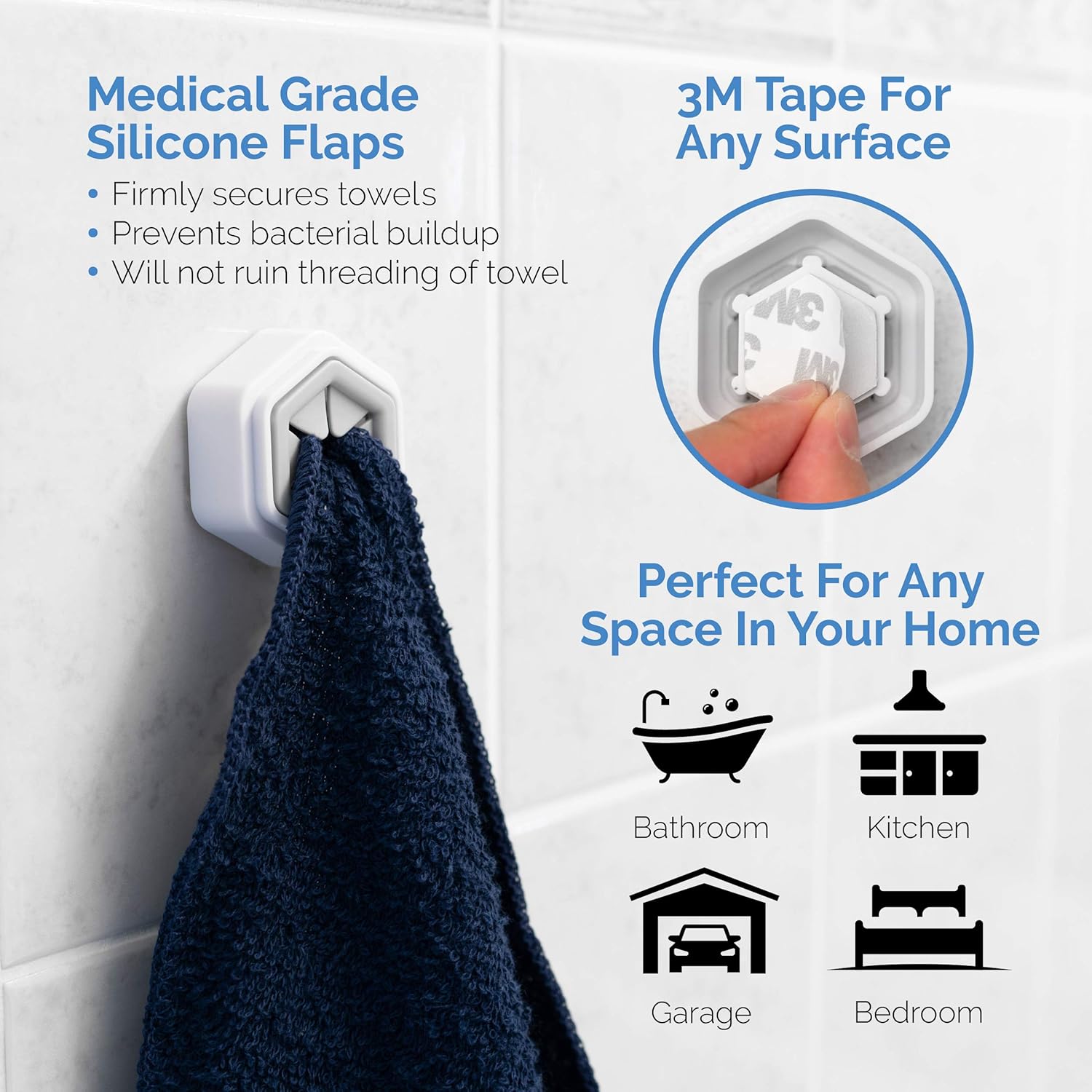 Medical Grade Silicone Flaps

• Firmly secures towels
• Prevents bacterial buildup
• Will not ruin threading of towel

3M Tape For Any Surface

3M

3M

Perfect For Any Space In Your Home

Bathroom

Kitchen

Garage

Bedroom